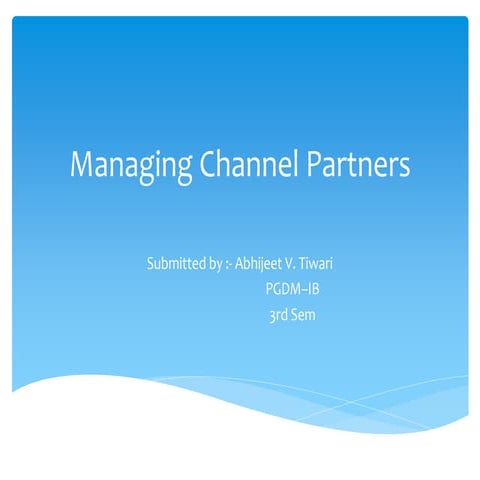 Managing Channel Partners

Submitted by :- Abhijeet V. Tiwari
PGDM–IB
3rd Sem